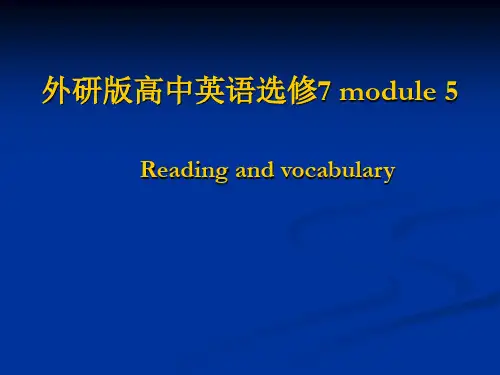 外研版高中英语选修7 module 5

Reading and vocabulary